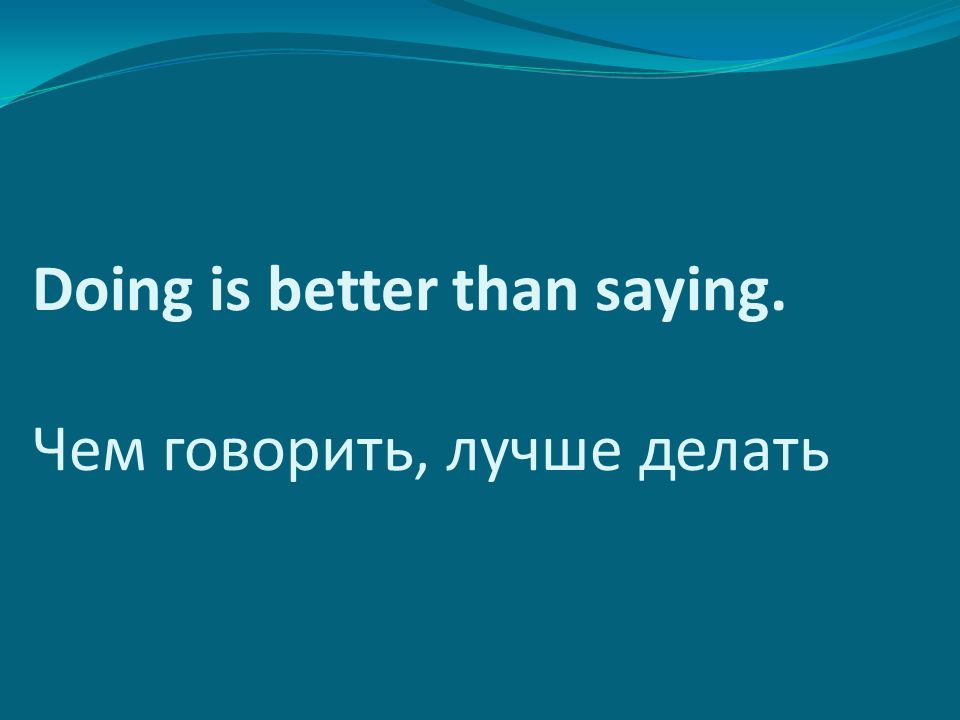 Doing is better than saying.

Чем говорить, лучше делать